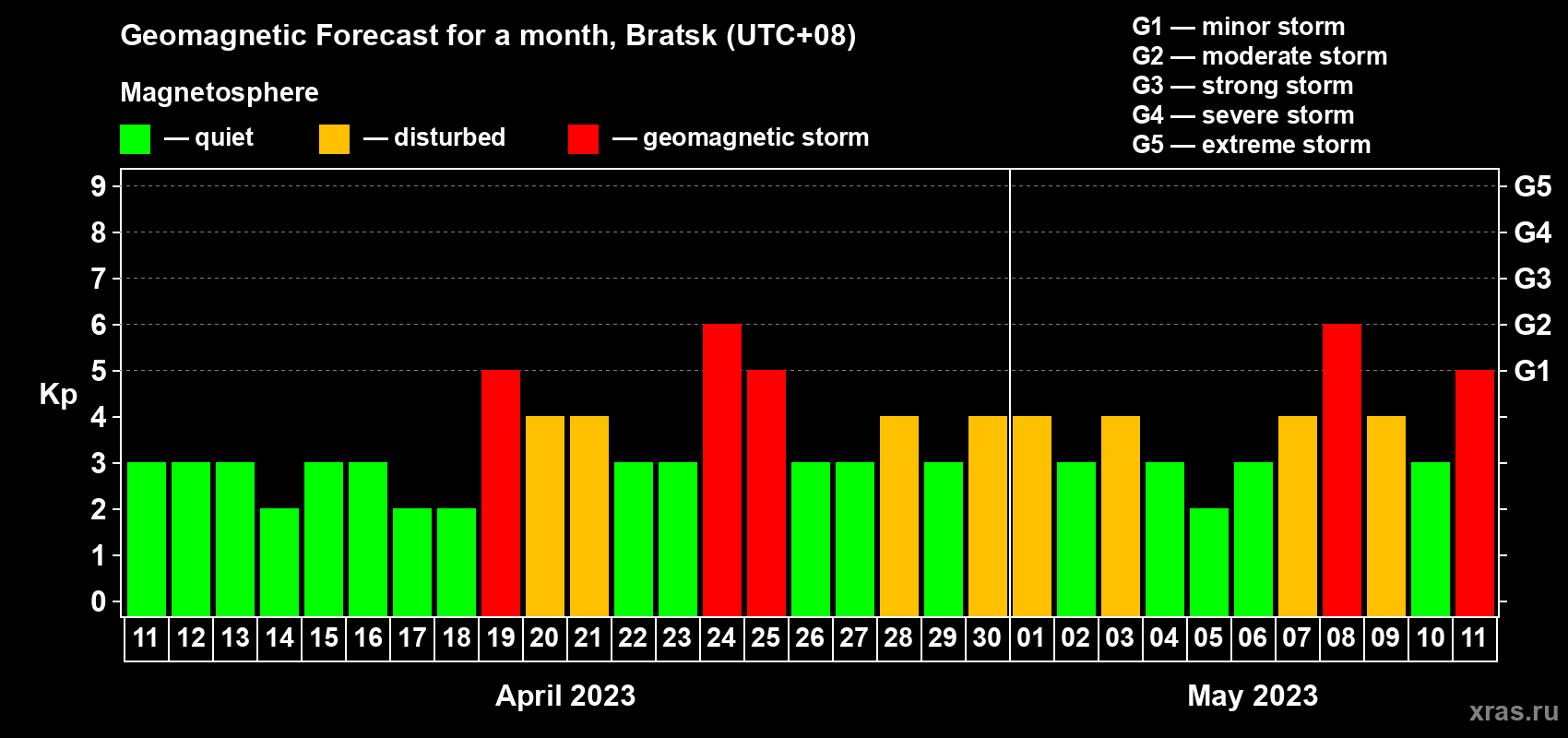 Geomagnetic Forecast for a month, Bratsk (UTC+08)

Magnetosphere

— quiet — disturbed — geomagnetic storm

G1 — minor storm
G2 — moderate storm
G3 — strong storm
G4 — severe storm
G5 — extreme storm

Kp

9
8
7
6
5
4
3
2
1
0

G5
G4
G3
G2
G1

11 12 13 14 15 16 17 18 19 20 21 22 23 24 25 26 27 28 29 30 01 02 03 04 05 06 07 08 09 10 11

April 2023

May 2023

xras.ru